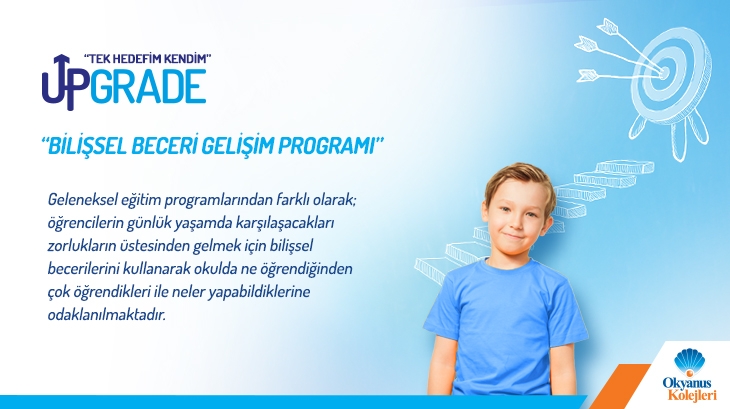 "TEK HEDEFİM KENDİM"
UPGRADE

"BİLİŞSEL BECERİ GELİŞİM PROGRAMI"

Geleneksel eğitim programlarından farklı olarak; öğrencilerin günlük yaşamda karşılaşacakları zorlukların üstesinden gelmek için bilişsel becerilerini kullanarak okulda ne öğrendiğinden çok öğrendikleri ile neler yapabildiklerine odaklanılmaktadır.

Okyanus Kolejleri